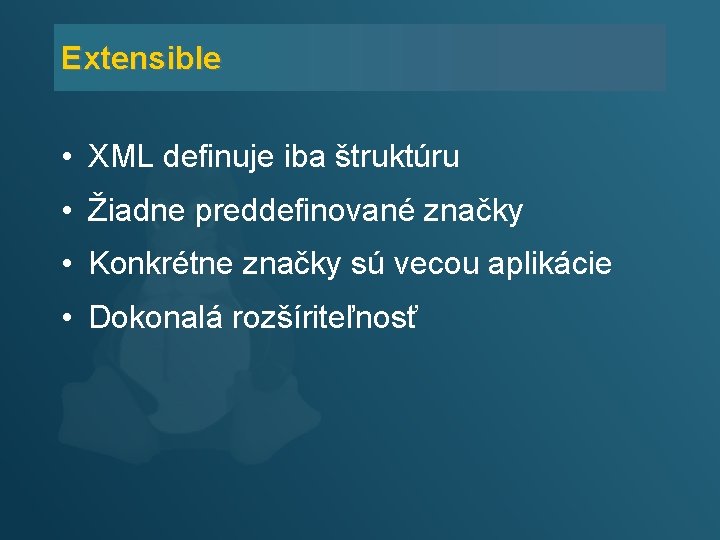 Extensible

• XML definuje iba štruktúru
• Žiadne preddefinované značky
• Konkrétne značky sú vecou aplikácie
• Dokonalá rozšíriteľnosť